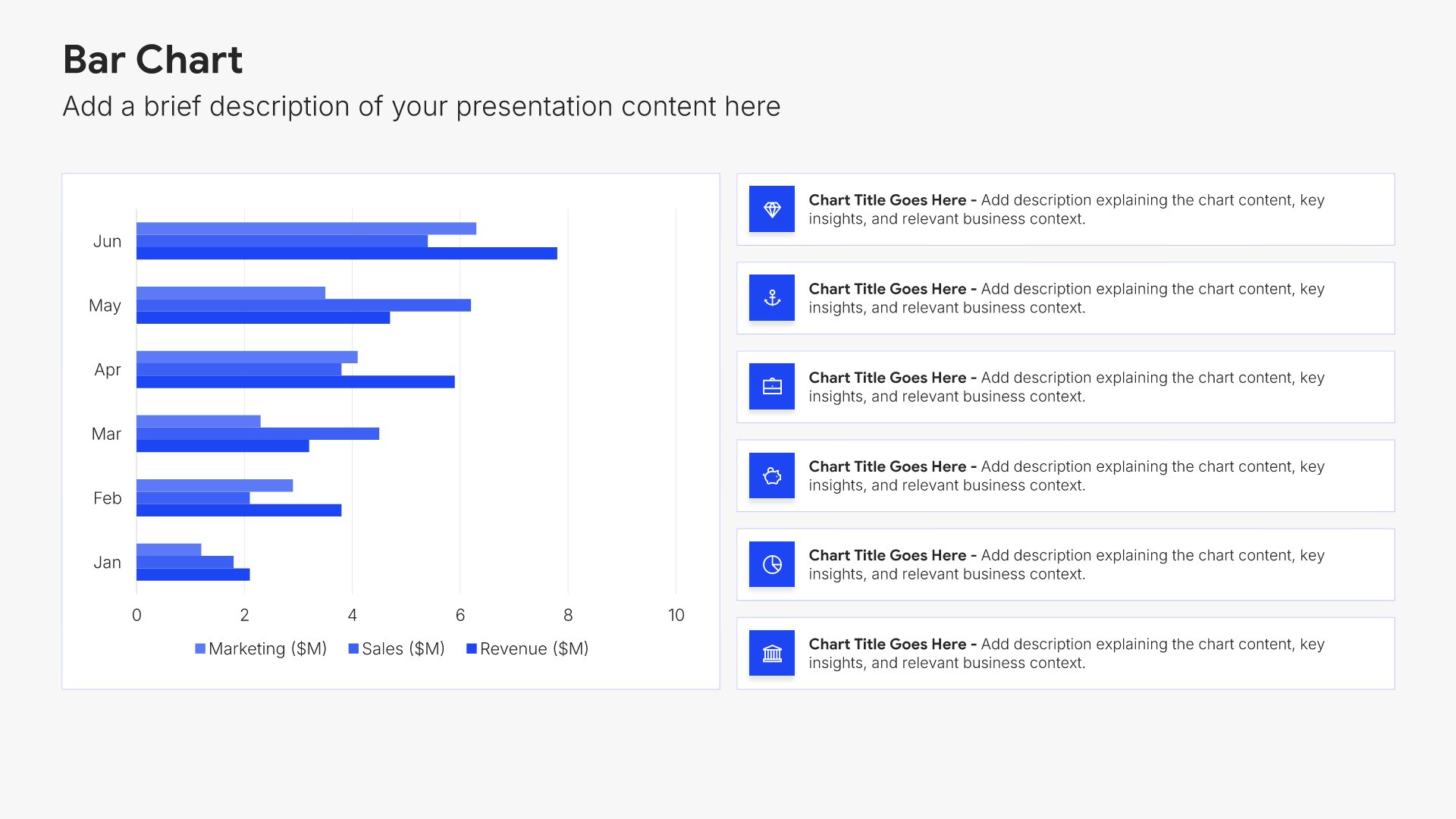 Bar Chart

Add a brief description of your presentation content here

Jun
May
Apr
Mar
Feb
Jan

0 2 4 6 8 10

Marketing ($M) Sales ($M) Revenue ($M)

Chart Title Goes Here - Add description explaining the chart content, key insights, and relevant business context.

Chart Title Goes Here - Add description explaining the chart content, key insights, and relevant business context.

Chart Title Goes Here - Add description explaining the chart content, key insights, and relevant business context.

Chart Title Goes Here - Add description explaining the chart content, key insights, and relevant business context.

Chart Title Goes Here - Add description explaining the chart content, key insights, and relevant business context.

Chart Title Goes Here - Add description explaining the chart content, key insights, and relevant business context.